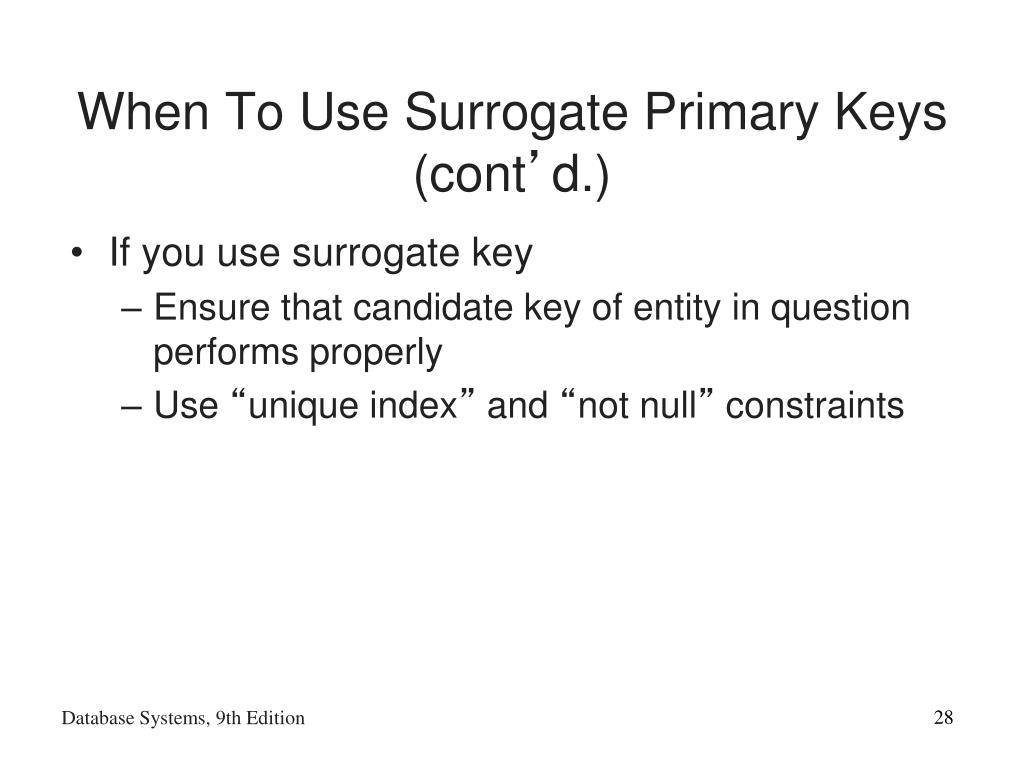 When To Use Surrogate Primary Keys (cont’d.)

• If you use surrogate key
– Ensure that candidate key of entity in question performs properly
– Use “unique index” and “not null” constraints

Database Systems, 9th Edition

28